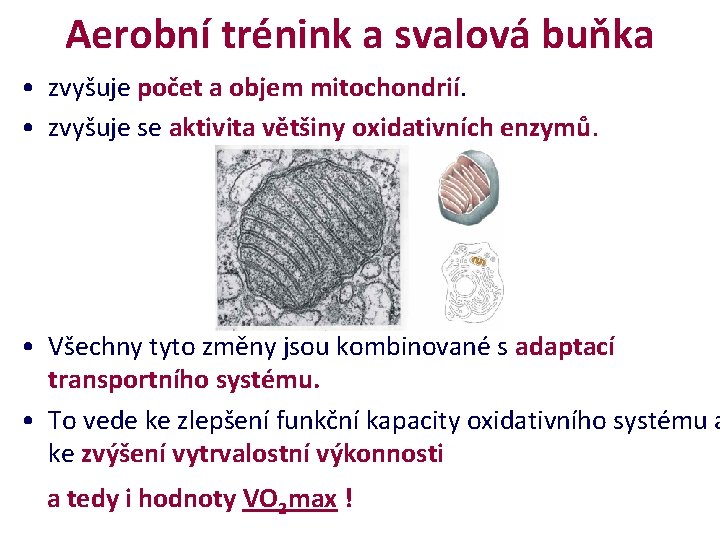 Aerobní trénink a svalová buňka

• zvyšuje počet a objem mitochondrií.
• zvyšuje se aktivita většiny oxidativních enzymů.

• Všechny tyto změny jsou kombinované s adaptací transportního systému.
• To vede ke zlepšení funkční kapacity oxidativního systému a ke zvýšení vytrvalostní výkonnosti

a tedy i hodnoty $VO_2max$ !